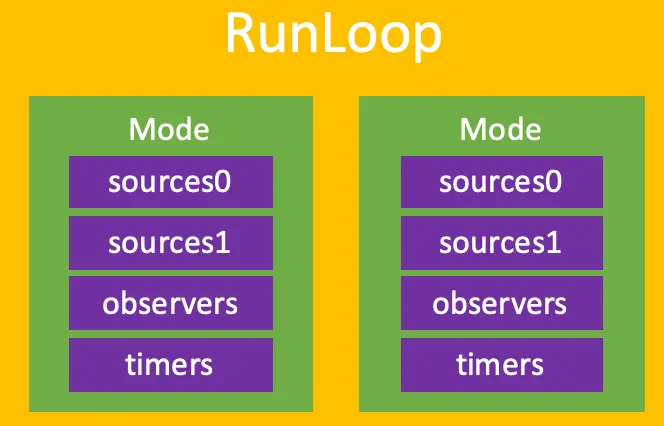 RunLoop

Mode

sources0

sources1

observers

timers

Mode

sources0

sources1

observers

timers